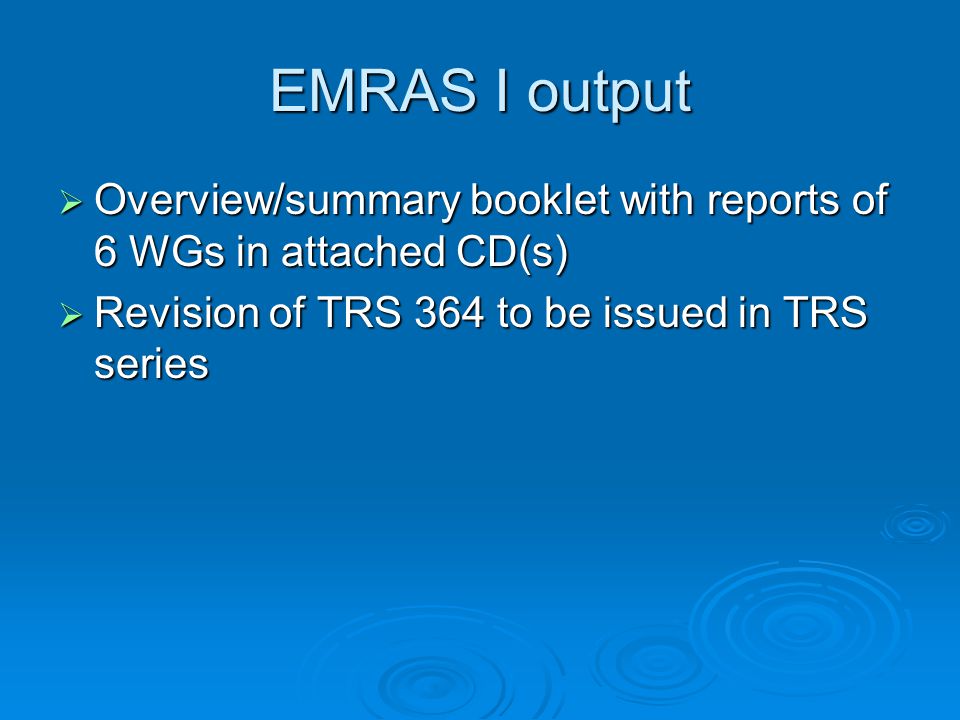 EMRAS I output

➢ Overview/summary booklet with reports of 6 WGs in attached CD(s)

➢ Revision of TRS 364 to be issued in TRS series